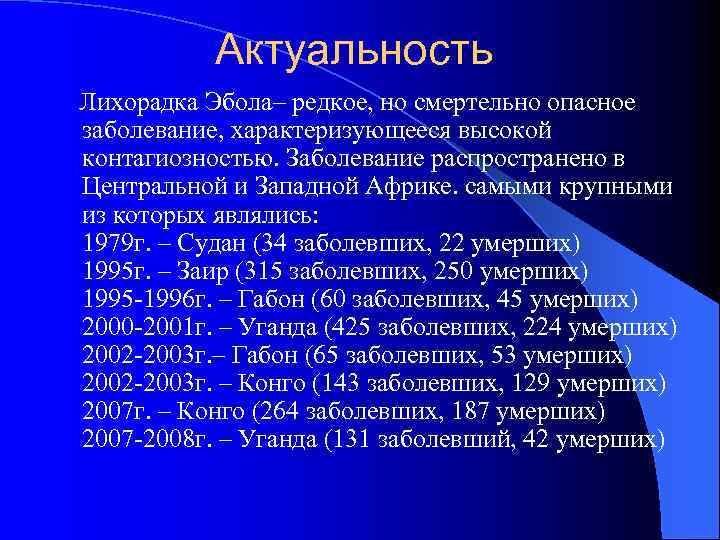 Актуальность

Лихорадка Эбола– редкое, но смертельно опасное заболевание, характеризующееся высокой контагиозностью. Заболевание распространено в Центральной и Западной Африке. самыми крупными из которых являлись:
1979г. – Судан (34 заболевших, 22 умерших)
1995г. – Заир (315 заболевших, 250 умерших)
1995-1996г. – Габон (60 заболевших, 45 умерших)
2000-2001г. – Уганда (425 заболевших, 224 умерших)
2002-2003г.– Габон (65 заболевших, 53 умерших)
2002-2003г. – Конго (143 заболевших, 129 умерших)
2007г. – Конго (264 заболевших, 187 умерших)
2007-2008г. – Уганда (131 заболевший, 42 умерших)